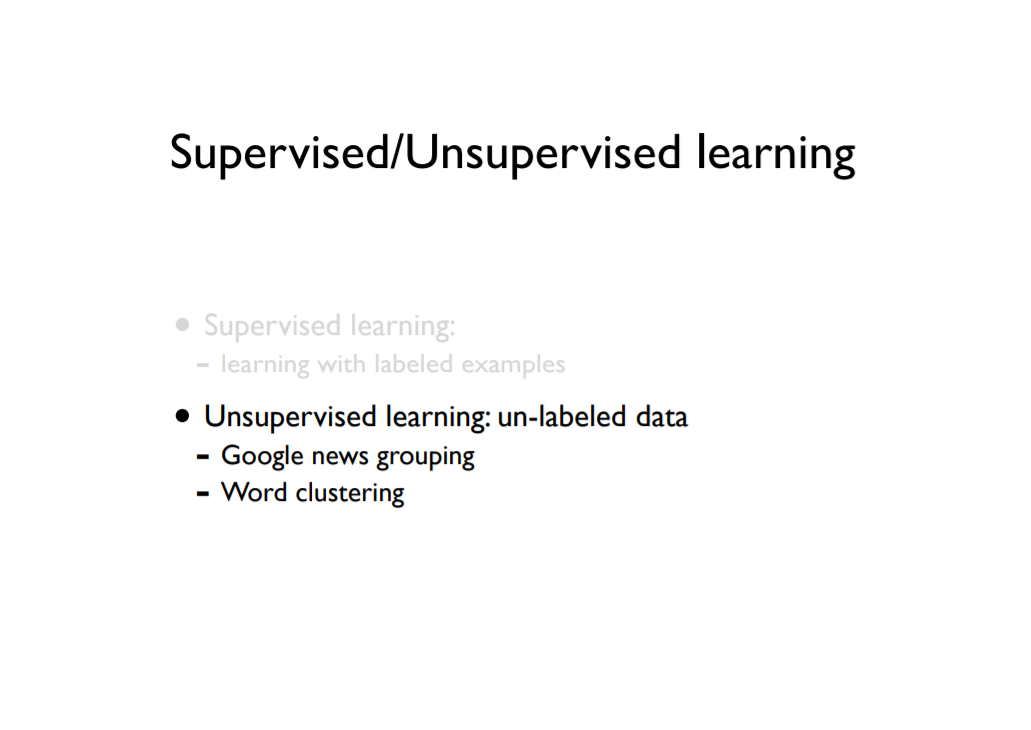 Supervised/Unsupervised learning

• Supervised learning:
 - learning with labeled examples

• Unsupervised learning: un-labeled data
 - Google news grouping
 - Word clustering